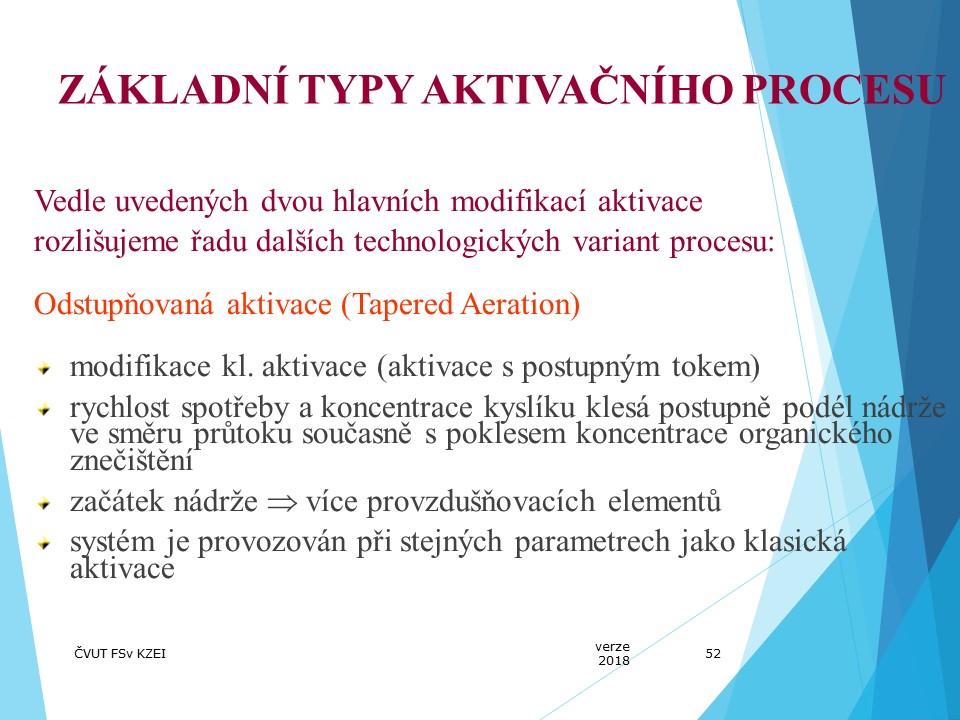 ZÁKLADNÍ TYPY AKTIVAČNÍHO PROCESU

Vedle uvedených dvou hlavních modifikací aktivace rozlišujeme řadu dalších technologických variant procesu:

Odstupňovaná aktivace (Tapered Aeration)

modifikace kl. aktivace (aktivace s postupným tokem)

rychlost spotřeby a koncentrace kyslíku klesá postupně podél nádrže ve směru průtoku současně s poklesem koncentrace organického znečištění

začátek nádrže $\Rightarrow$ více provzdušňovacích elementů

systém je provozován při stejných parametrech jako klasická aktivace

ČVUT FSv KZEI

verze 2018

52